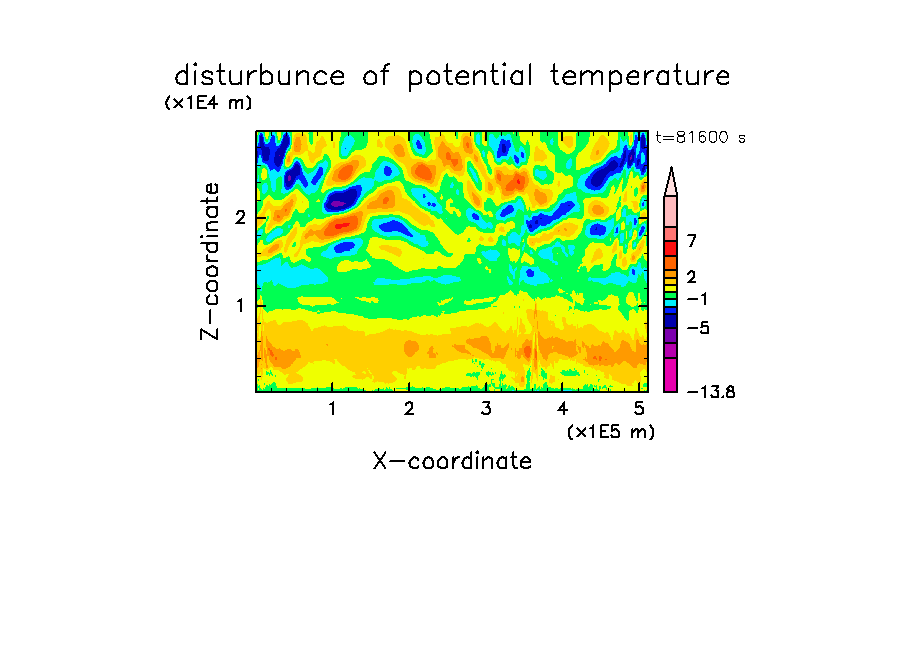 disturbunce of potential temperature

(x1E4 m)

t=81600 s

Z-coordinate

2

1

7

2

−1

−5

−13.8

1 2 3 4 5

(x1E5 m)

X-coordinate